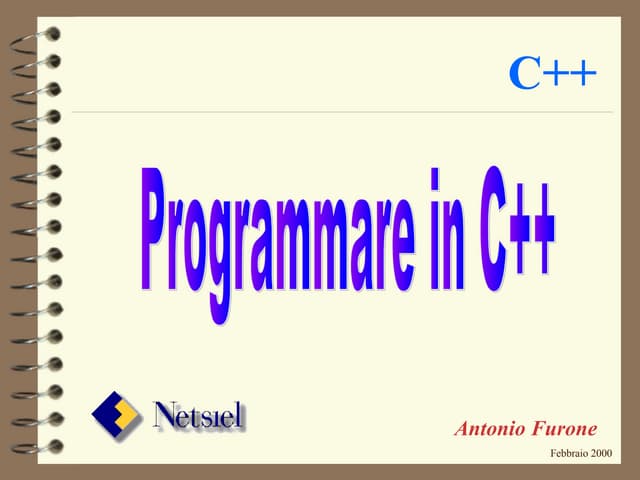 C++

Programmare in C++

Netsiel

Antonio Furone

Febbraio 2000